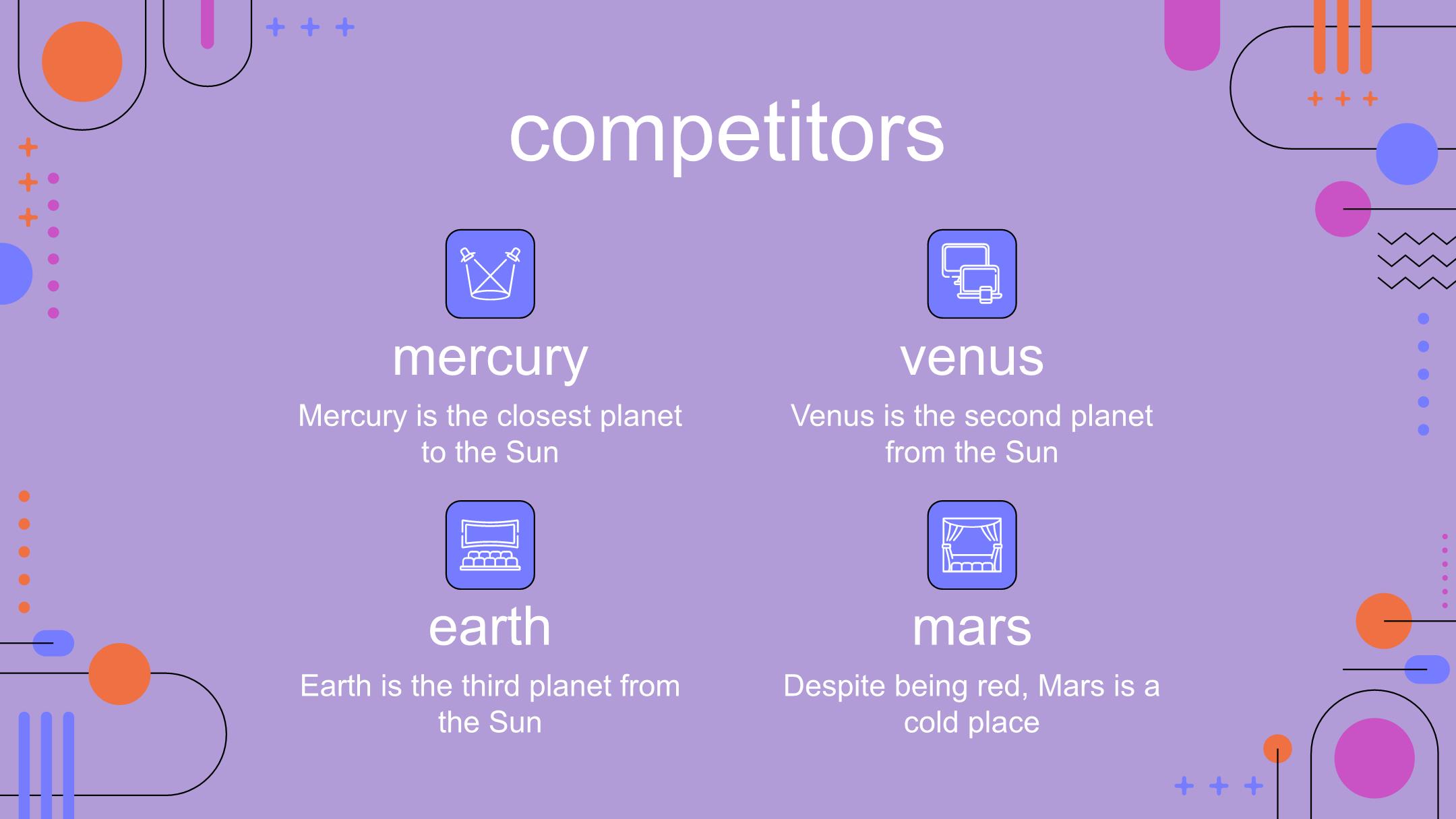 competitors

mercury

Mercury is the closest planet to the Sun

venus

Venus is the second planet from the Sun

earth

Earth is the third planet from the Sun

mars

Despite being red, Mars is a cold place